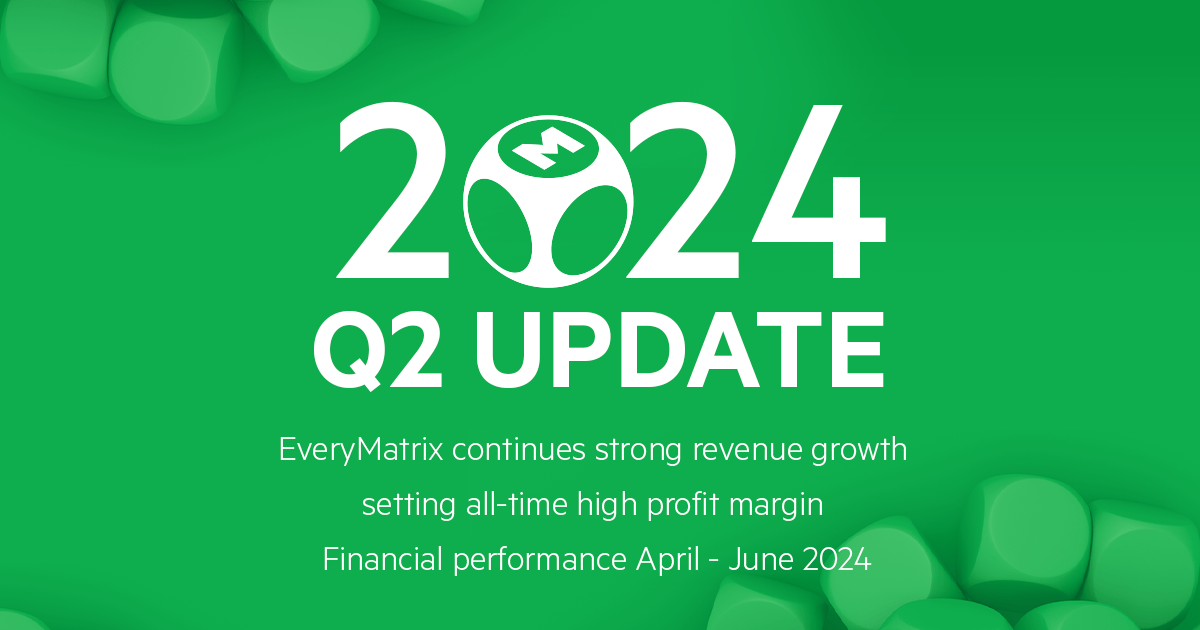 2024
Q2 UPDATE

EveryMatrix continues strong revenue growth setting all-time high profit margin

Financial performance April - June 2024